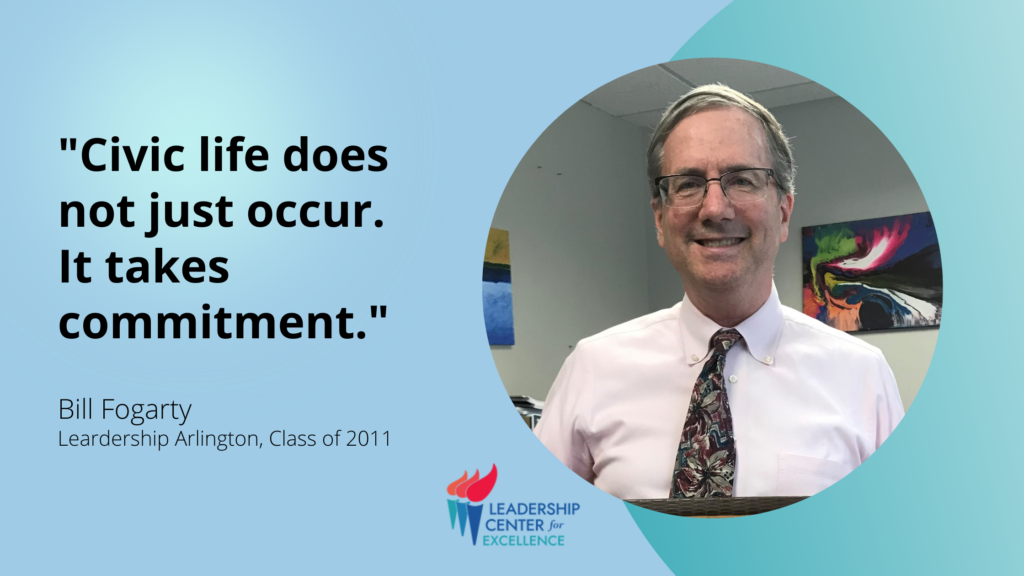 "Civic life does not just occur. It takes commitment."

Bill Fogarty
Leardership Arlington, Class of 2011

LEADERSHIP CENTER for EXCELLENCE